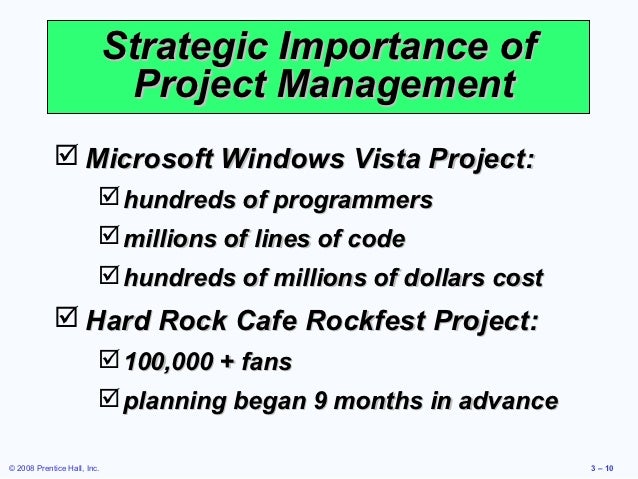 Strategic Importance of Project Management

☑ Microsoft Windows Vista Project:

☑ hundreds of programmers

☑ millions of lines of code

☑ hundreds of millions of dollars cost

☑ Hard Rock Cafe Rockfest Project:

☑ 100,000 + fans

☑ planning began 9 months in advance

© 2008 Prentice Hall, Inc.

3 – 10